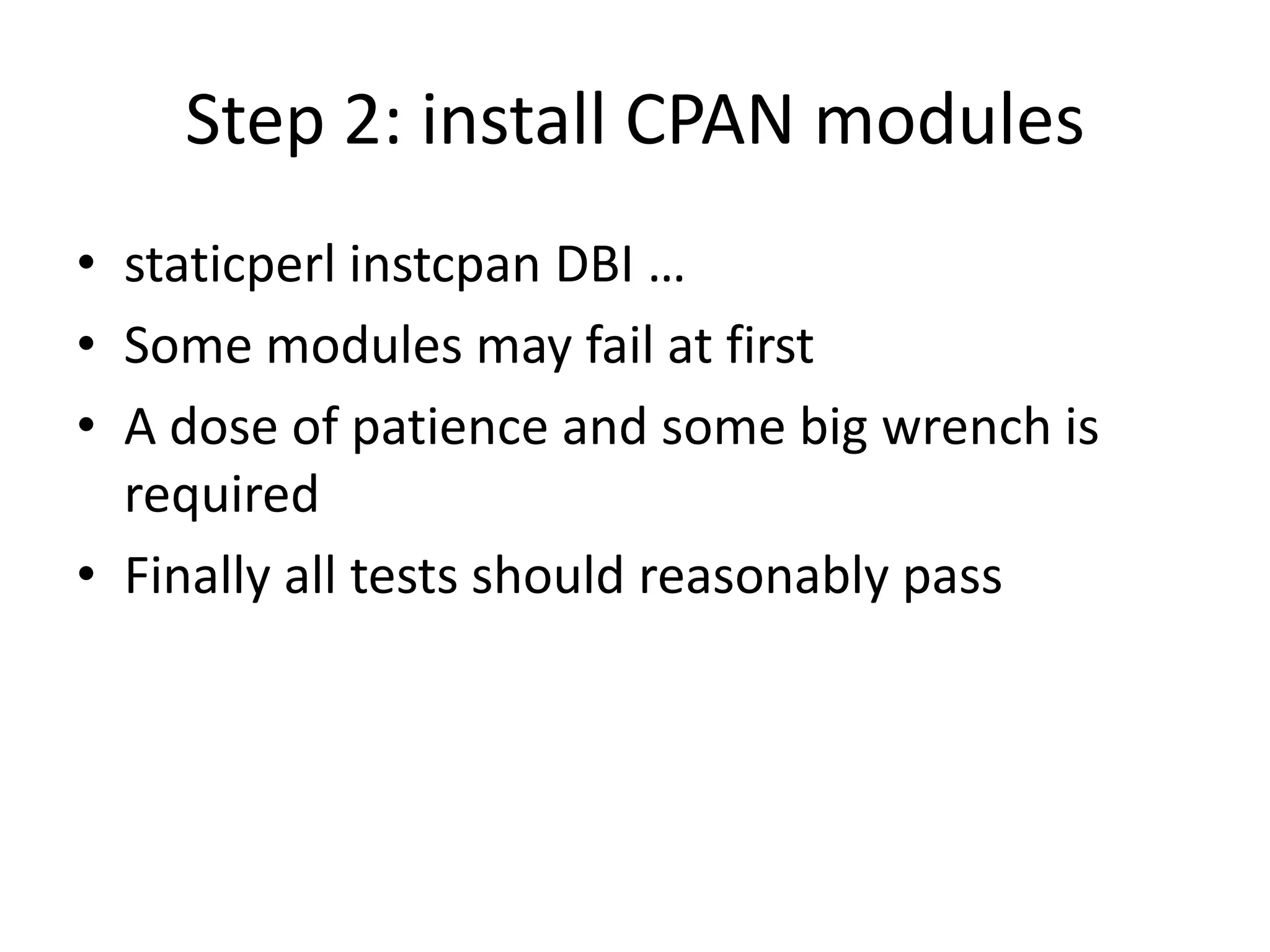 Step 2: install CPAN modules

• staticperl instcpan DBI …
• Some modules may fail at first
• A dose of patience and some big wrench is required
• Finally all tests should reasonably pass